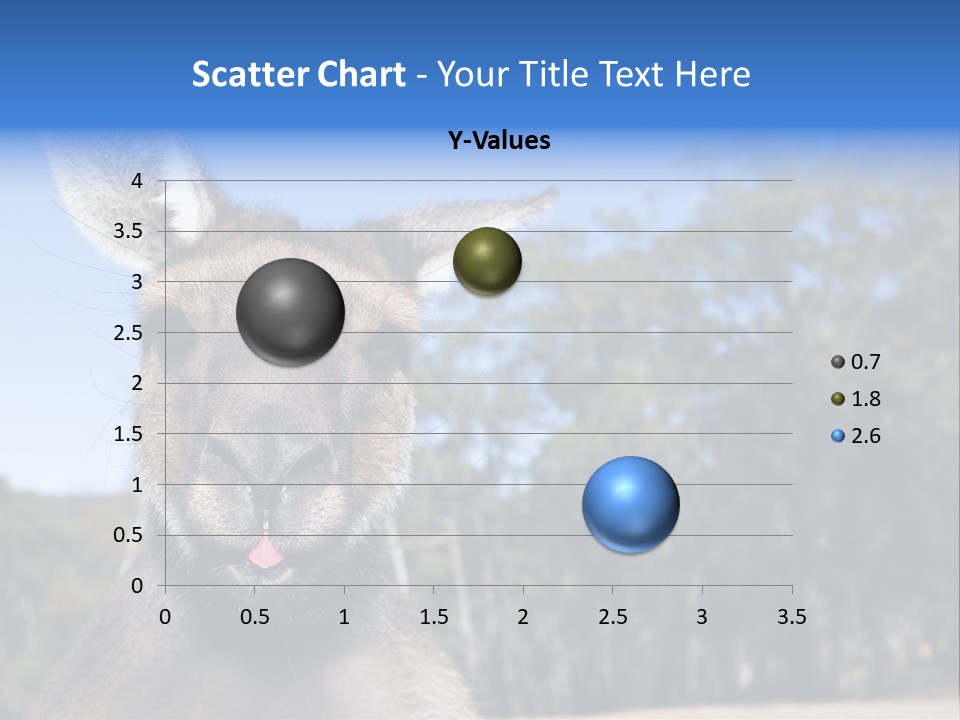 Scatter Chart - Your Title Text Here

Y-Values

4
3.5
3
2.5
2
1.5
1
0.5
0

0 0.5 1 1.5 2 2.5 3 3.5

0.7
1.8
2.6